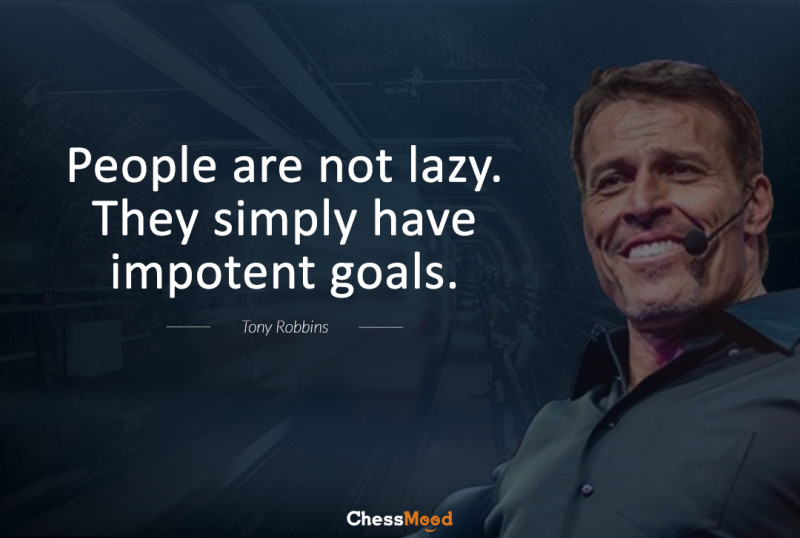 People are not lazy. They simply have impotent goals.

Tony Robbins

ChessMood